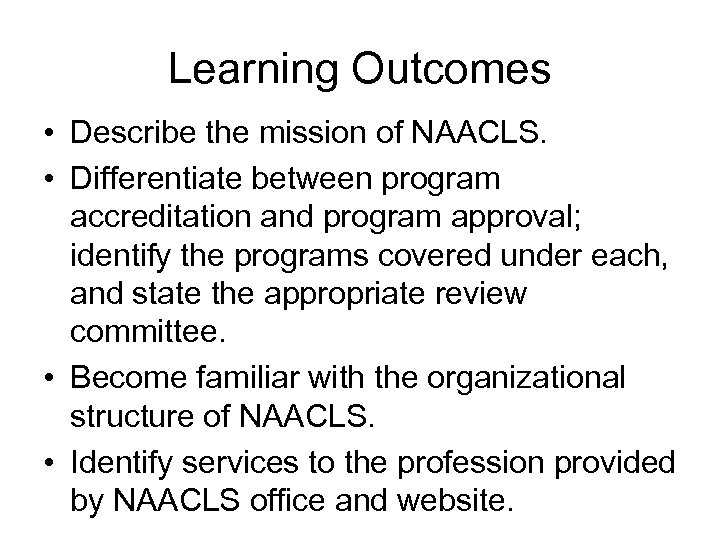 Learning Outcomes

• Describe the mission of NAACLS.
• Differentiate between program accreditation and program approval; identify the programs covered under each, and state the appropriate review committee.
• Become familiar with the organizational structure of NAACLS.
• Identify services to the profession provided by NAACLS office and website.